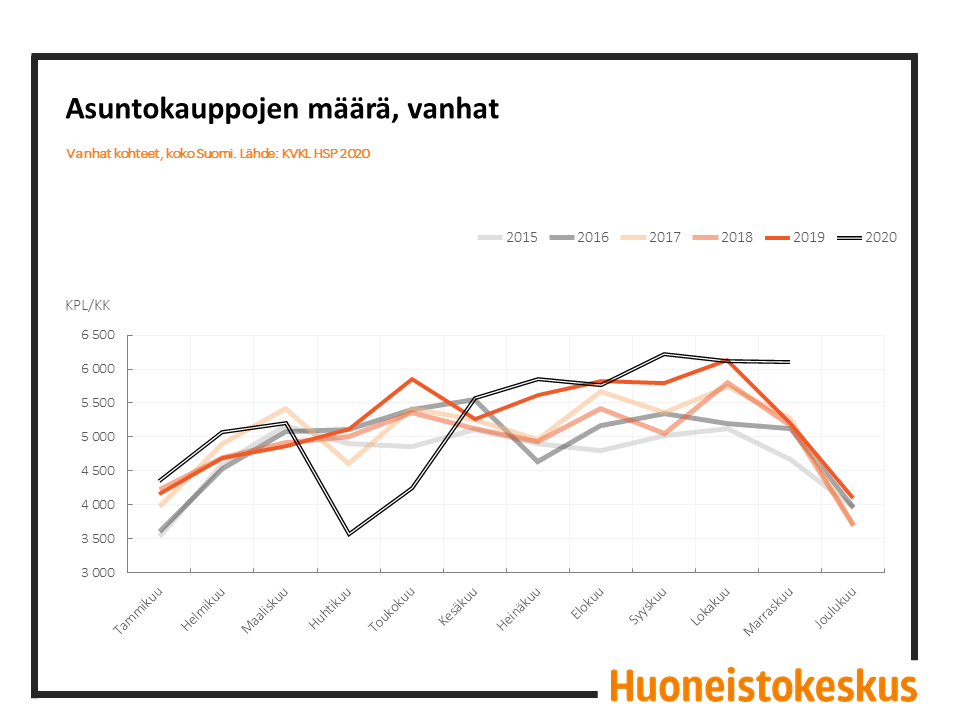 Asuntokauppojen määrä, vanhat

Vanhat kohteet, koko Suomi. Lähde: KVKL HSP 2020

2015 2016 2017 2018 2019 2020

KPL/KK

6 500
6 000
5 500
5 000
4 500
4 000
3 500
3 000

Tammikuu Helmikuu Maaliskuu Huhtikuu Toukokuu Kesäkuu Heinäkuu Elokuu Syyskuu Lokakuu Marraskuu Joulukuu

Huoneistokeskus